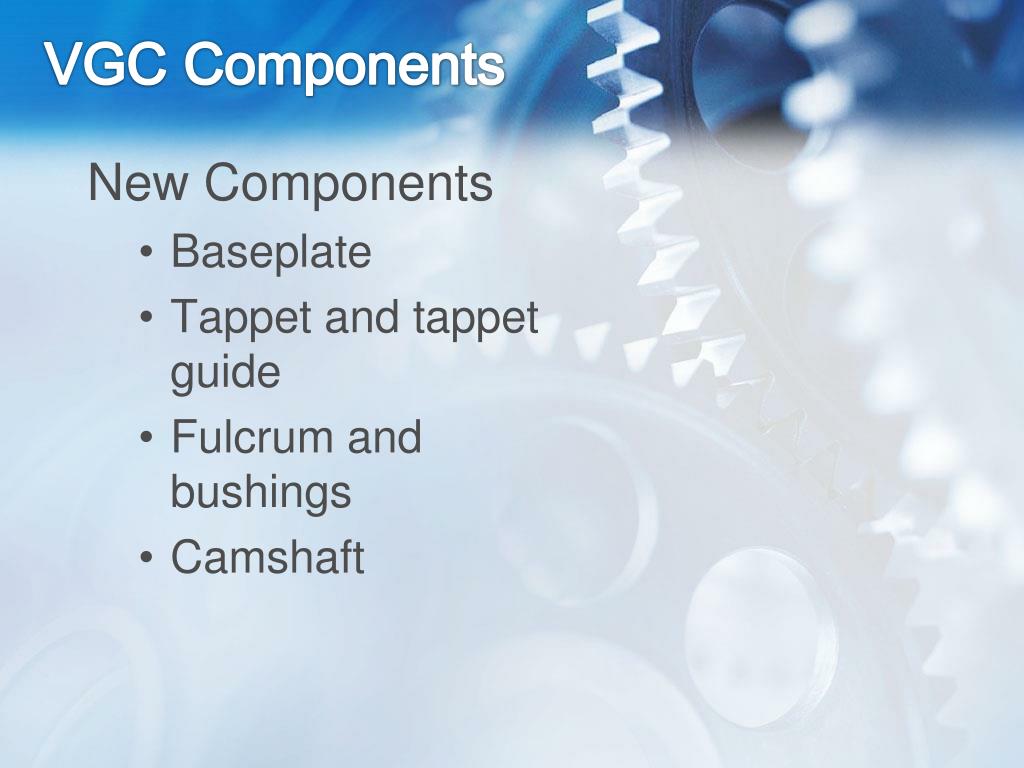 VGC Components

New Components

• Baseplate
• Tappet and tappet guide
• Fulcrum and bushings
• Camshaft